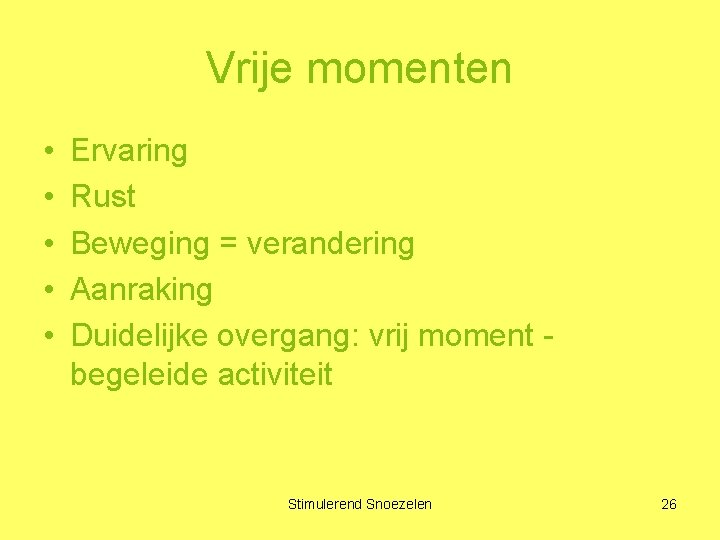 Vrije momenten

• Ervaring
• Rust
• Beweging = verandering
• Aanraking
• Duidelijke overgang: vrij moment - begeleide activiteit

Stimulerend Snoezelen

26